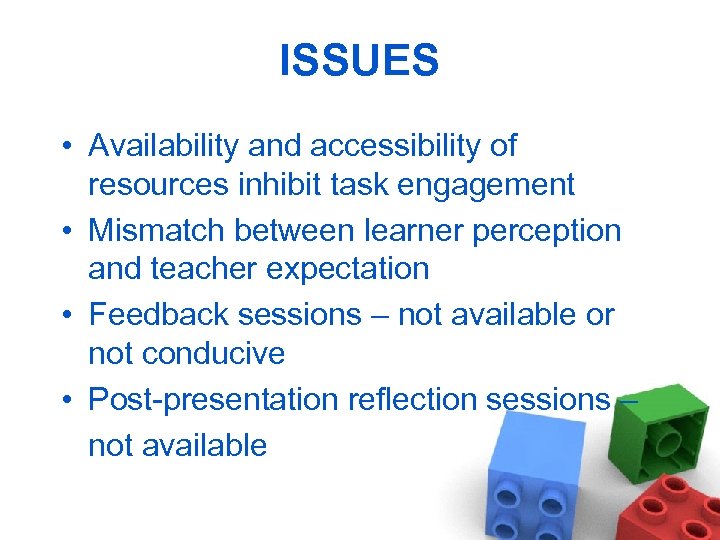 ISSUES

• Availability and accessibility of resources inhibit task engagement
• Mismatch between learner perception and teacher expectation
• Feedback sessions – not available or not conducive
• Post-presentation reflection sessions – not available